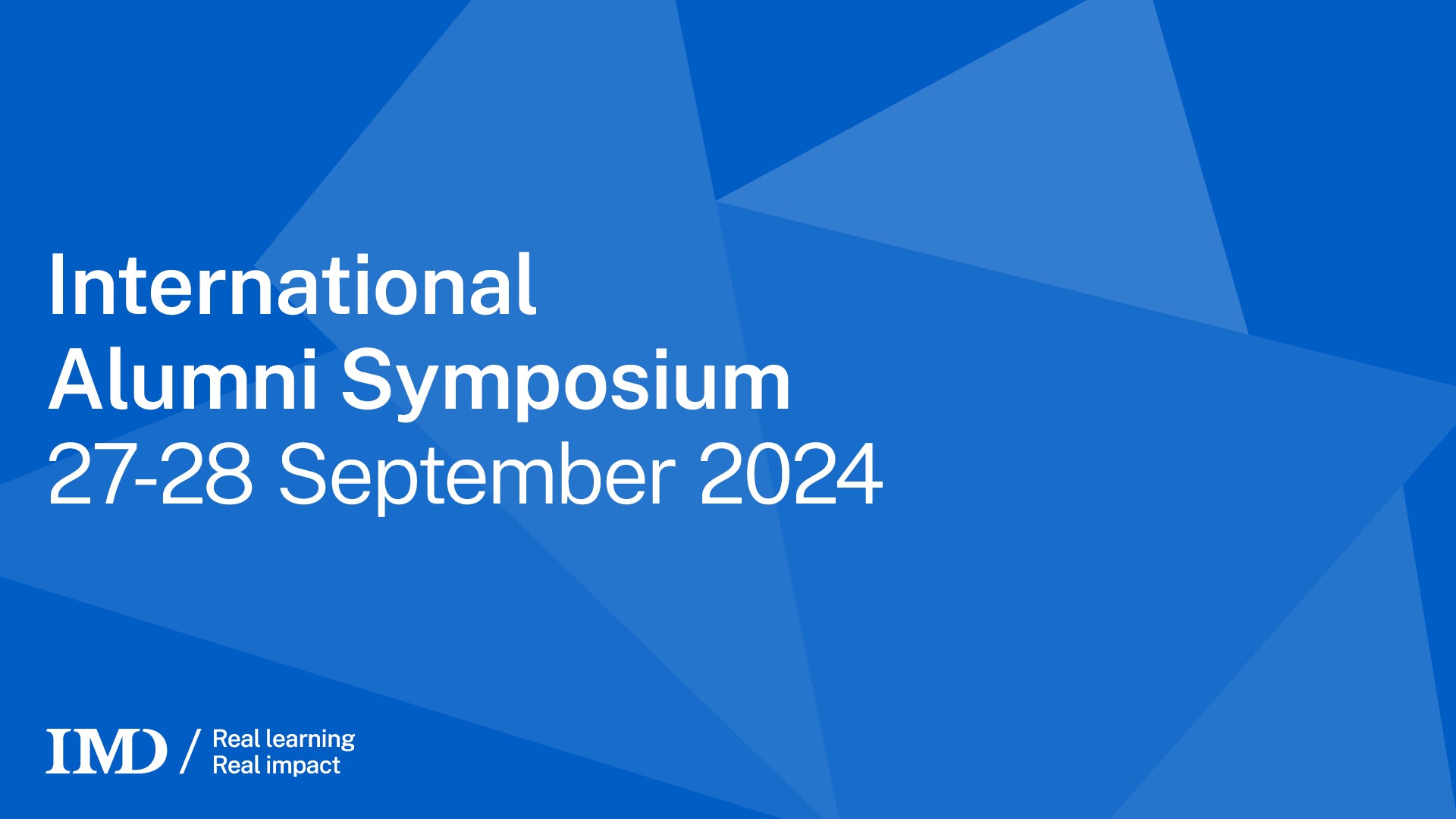 International
Alumni Symposium
27-28 September 2024

IMD / Real learning
Real impact